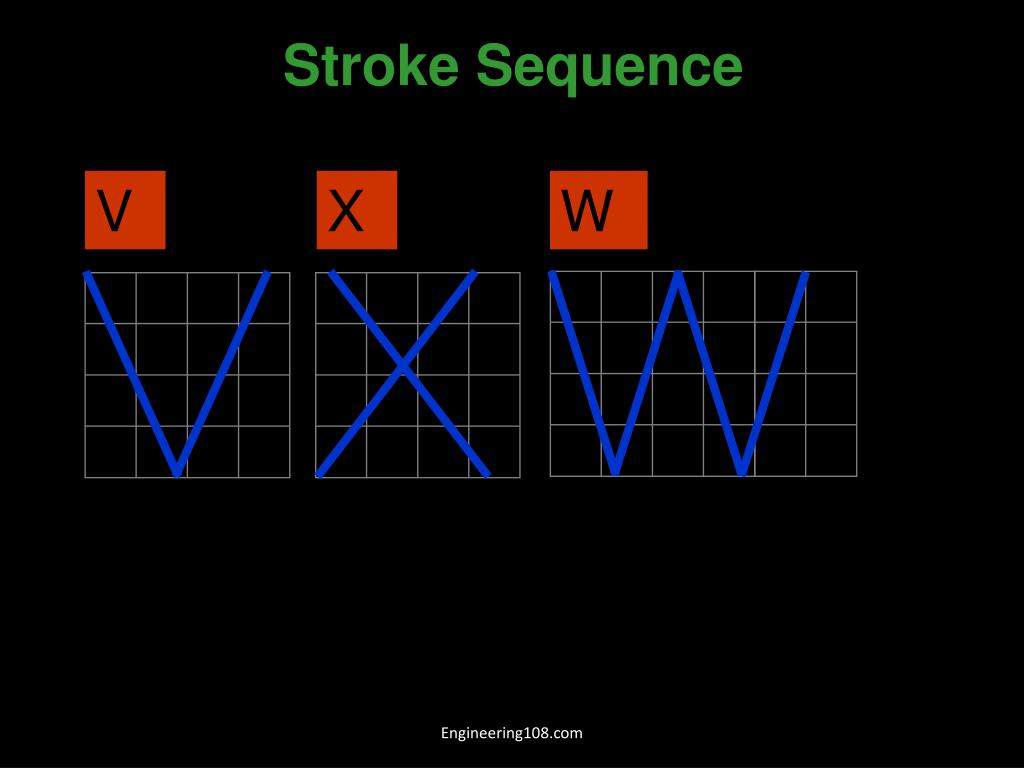 Stroke Sequence

V

X

W

Engineering108.com